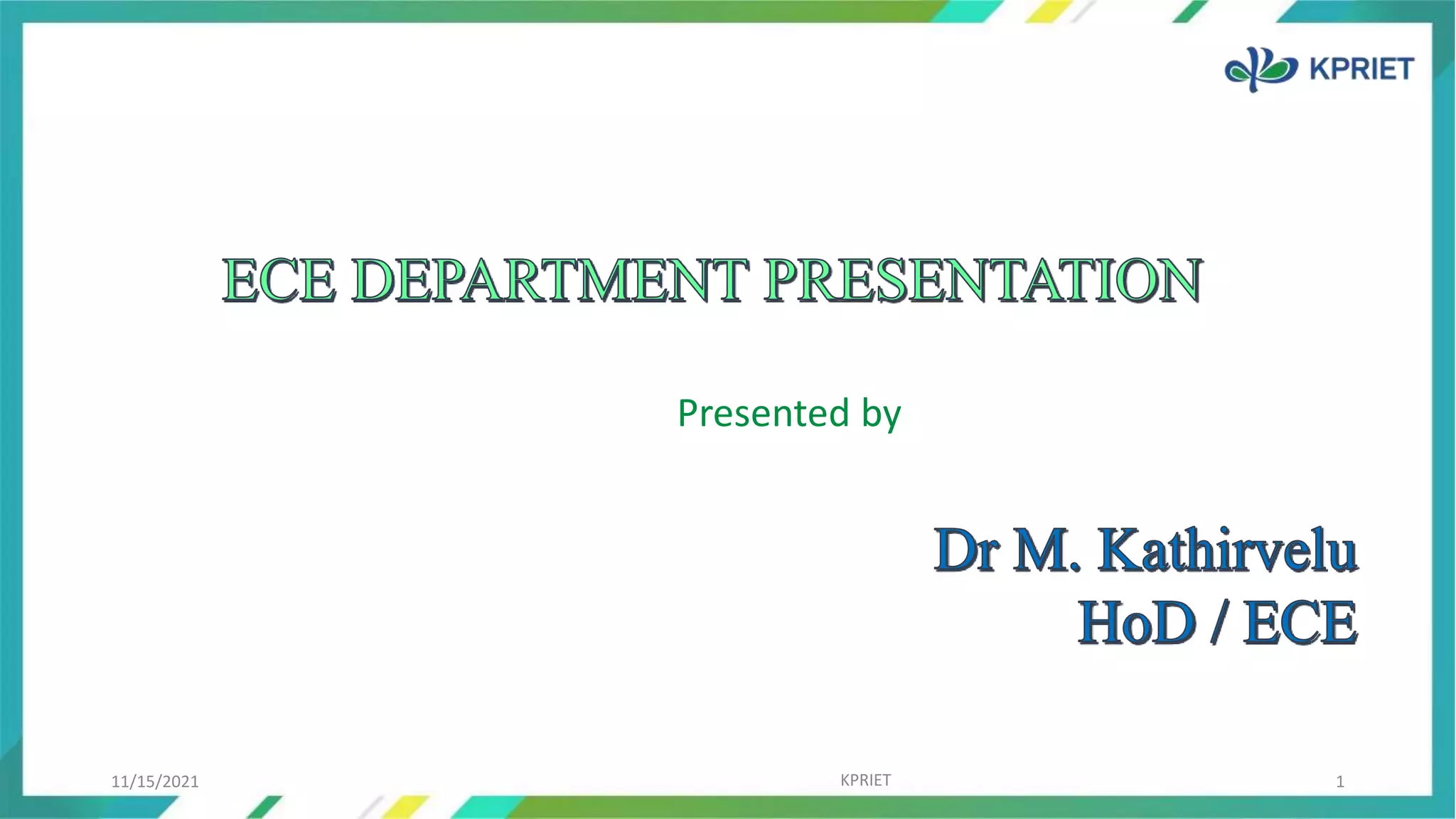 KPRIET

ECE DEPARTMENT PRESENTATION

Presented by

Dr M. Kathirvelu
HoD / ECE

11/15/2021

KPRIET

1